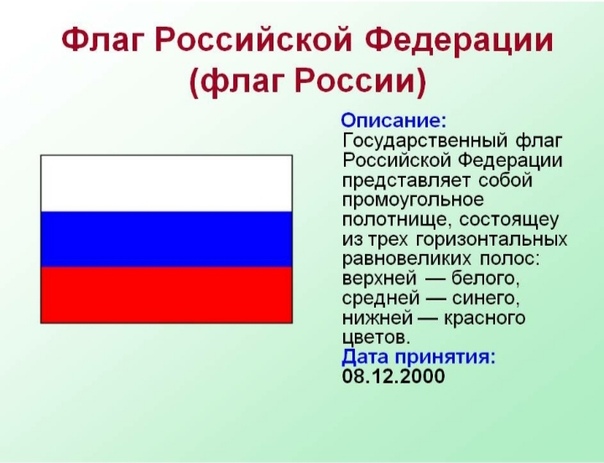 Флаг Российской Федерации (флаг России)

Описание:
Государственный флаг Российской Федерации представляет собой промоугольное полотнище, состоящеу из трех горизонтальных равновеликих полос: верхней — белого, средней — синего, нижней — красного цветов.
Дата принятия:
08.12.2000